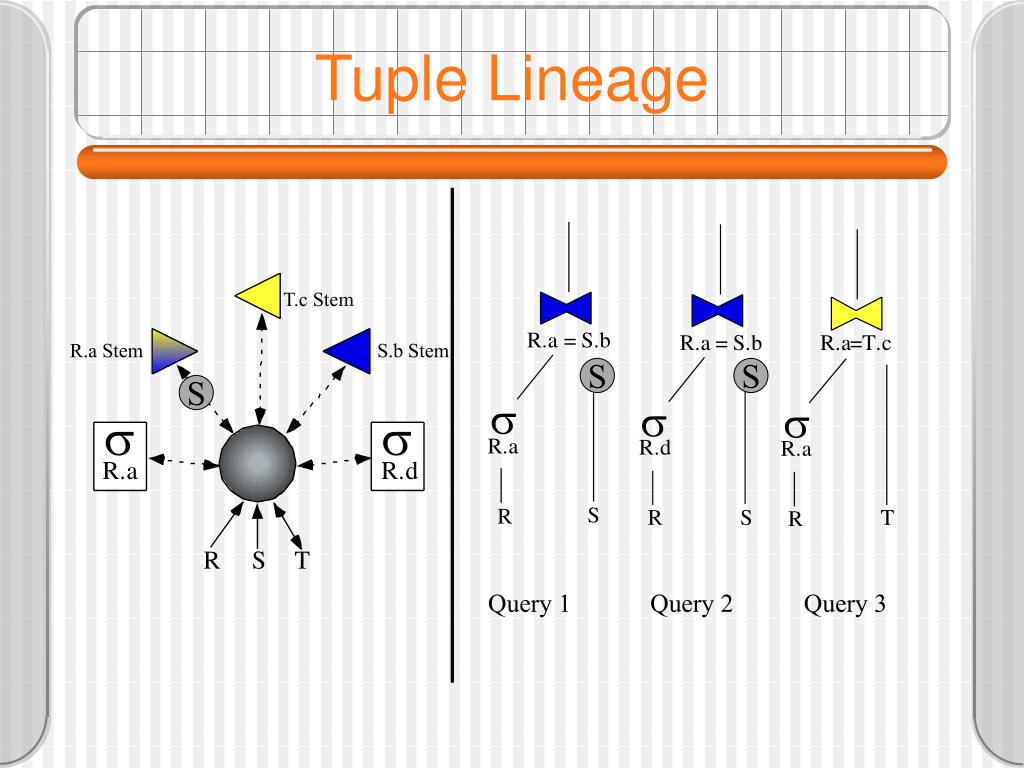 Tuple Lineage

T.c Stem

R.a Stem

S.b Stem

S

$\sigma$
R.a

$\sigma$
R.d

R S T

R.a = S.b

S

$\sigma$
R.a

R

S

Query 1

R.a = S.b

S

$\sigma$
R.d

R

S

Query 2

R.a=T.c

$\sigma$
R.a

R

T

Query 3